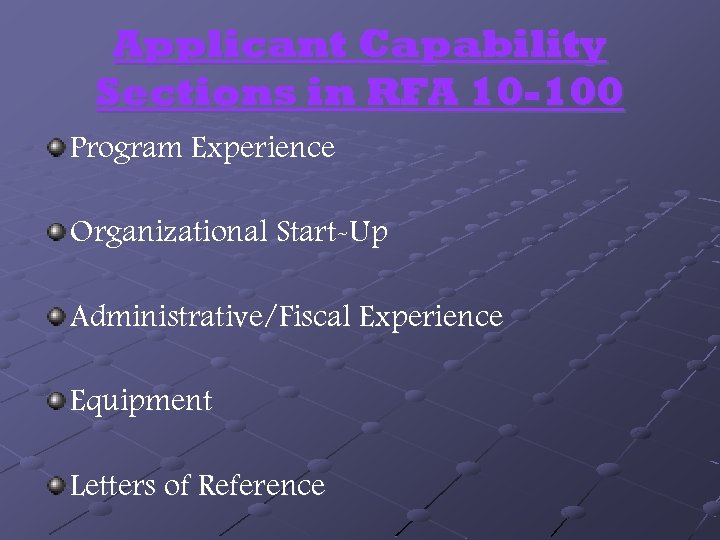 Applicant Capability Sections in RFA 10-100

Program Experience

Organizational Start-Up

Administrative/Fiscal Experience

Equipment

Letters of Reference